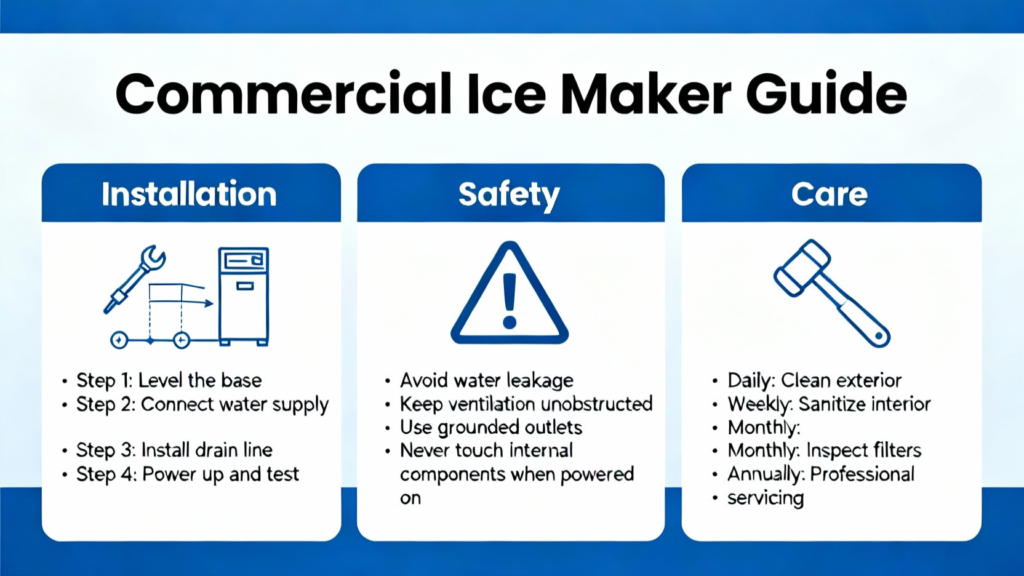 Commercial Ice Maker Guide

Installation

• Step 1: Level the base
• Step 2: Connect water supply

• Step 3: Install drain line
• Step 4: Power up and test

Safety

• Avoid water leakage
• Keep ventilation unobstructed
• Use grounded outlets
• Never touch internal components when powered on

Care

• Daily: Clean exterior
• Weekly: Sanitize interior
• Monthly:
• Monthly: Inspect filters
• Annually: Professional
• servicing